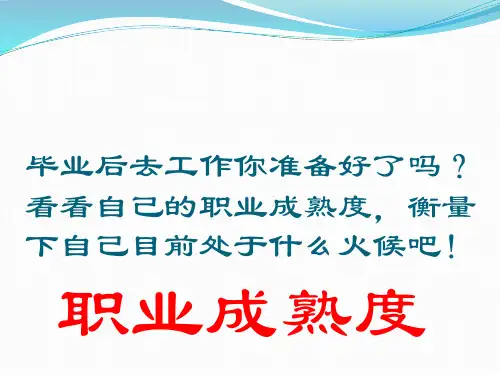 毕业后去工作你准备好了吗？看看自己的职业成熟度，衡量下自己目前处于什么火候吧！

职业成熟度